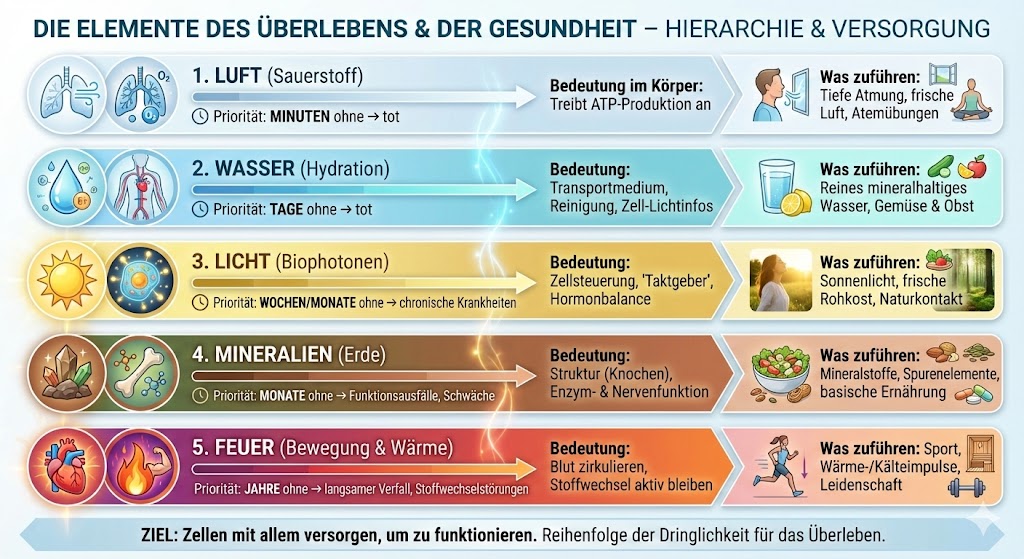 DIE ELEMENTE DES ÜBERLEBENS & DER GESUNDHEIT – HIERARCHIE & VERSORGUNG

$O_2$

1. LUFT (Sauerstoff)
Priorität: MINUTEN ohne → tot

Bedeutung im Körper:
Treibt ATP-Produktion an

Was zuführen:
Tiefe Atmung, frische Luft, Atemübungen

2. WASSER (Hydration)
Priorität: TAGE ohne → tot

Bedeutung:
Transportmedium, Reinigung, Zell-Lichtinfos

Was zuführen:
Reines mineralhaltiges Wasser, Gemüse & Obst

3. LICHT (Biophotonen)
Priorität: WOCHEN/MONATE ohne → chronische Krankheiten

Bedeutung:
Zellsteuerung, 'Taktgeber', Hormonbalance

Was zuführen:
Sonnenlicht, frische Rohkost, Naturkontakt

4. MINERALIEN (Erde)
Priorität: MONATE ohne → Funktionsausfälle, Schwäche

Bedeutung:
Struktur (Knochen), Enzym- & Nervenfunktion

Was zuführen:
Mineralstoffe, Spurenelemente, basische Ernährung

5. FEUER (Bewegung & Wärme)
Priorität: JAHRE ohne → langsamer Verfall, Stoffwechselstörungen

Bedeutung:
Blut zirkulieren, Stoffwechsel aktiv bleiben

Was zuführen: Sport, Wärme-/Kälteimpulse, Leidenschaft

ZIEL: Zellen mit allem versorgen, um zu funktionieren. Reihenfolge der Dringlichkeit für das Überleben.